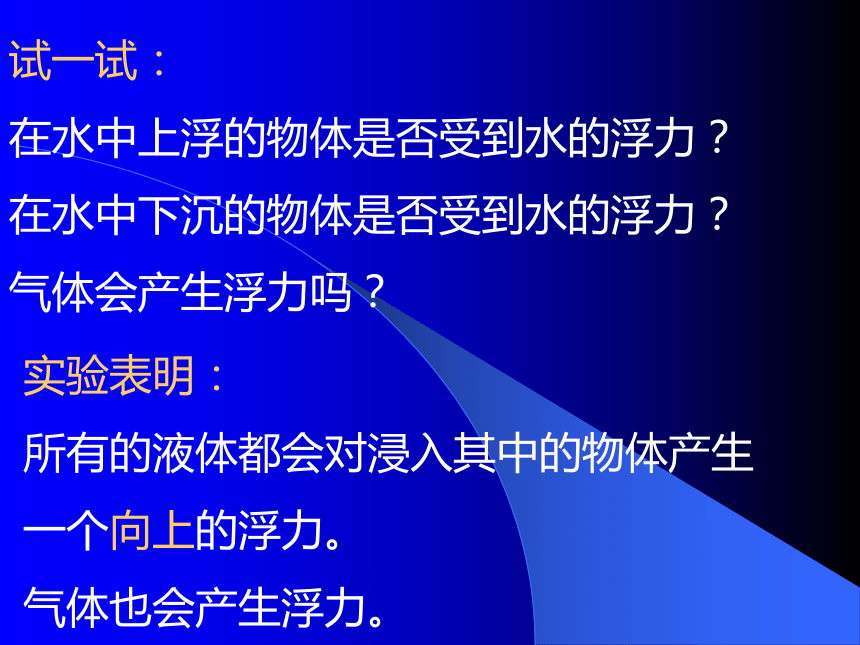 试一试：

在水中上浮的物体是否受到水的浮力？

在水中下沉的物体是否受到水的浮力？

气体会产生浮力吗？

实验表明：

所有的液体都会对浸入其中的物体产生一个向上的浮力。

气体也会产生浮力。